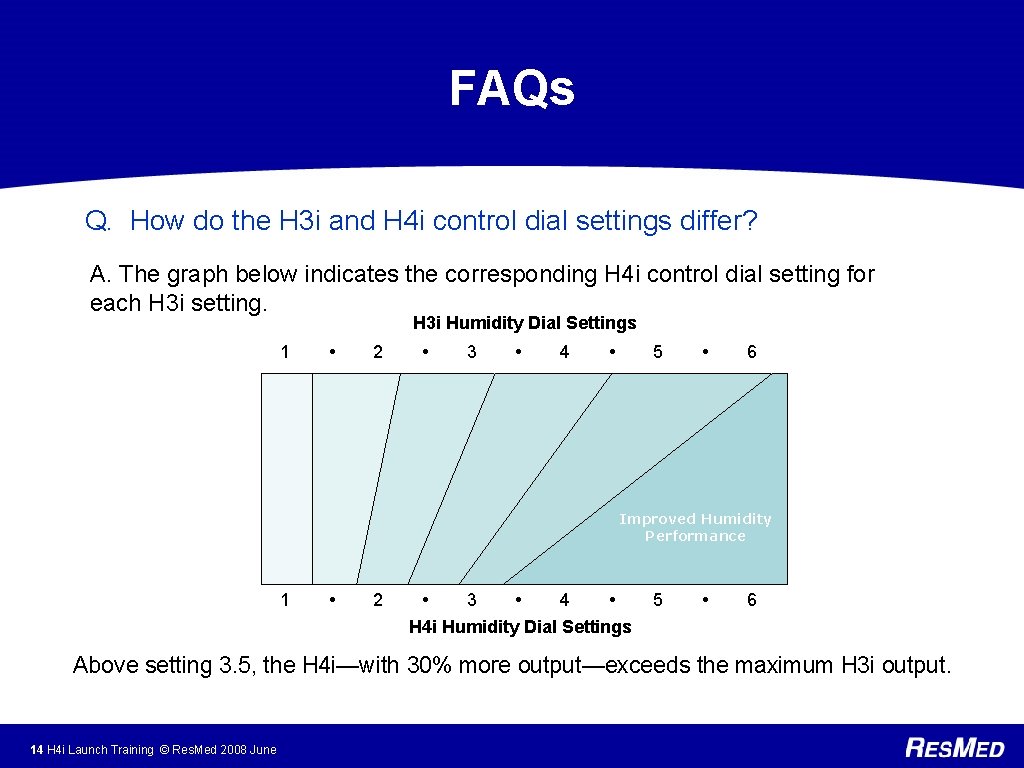 FAQs

Q. How do the H3i and H4i control dial settings differ?

A. The graph below indicates the corresponding H4i control dial setting for each H3i setting.

H3i Humidity Dial Settings

1 • 2 • 3 • 4 • 5 • 6

Improved Humidity Performance

1 • 2 • 3 • 4 • 5 • 6

H4i Humidity Dial Settings

Above setting 3.5, the H4i—with 30% more output—exceeds the maximum H3i output.

14 H4i Launch Training © ResMed 2008 June

RESMED